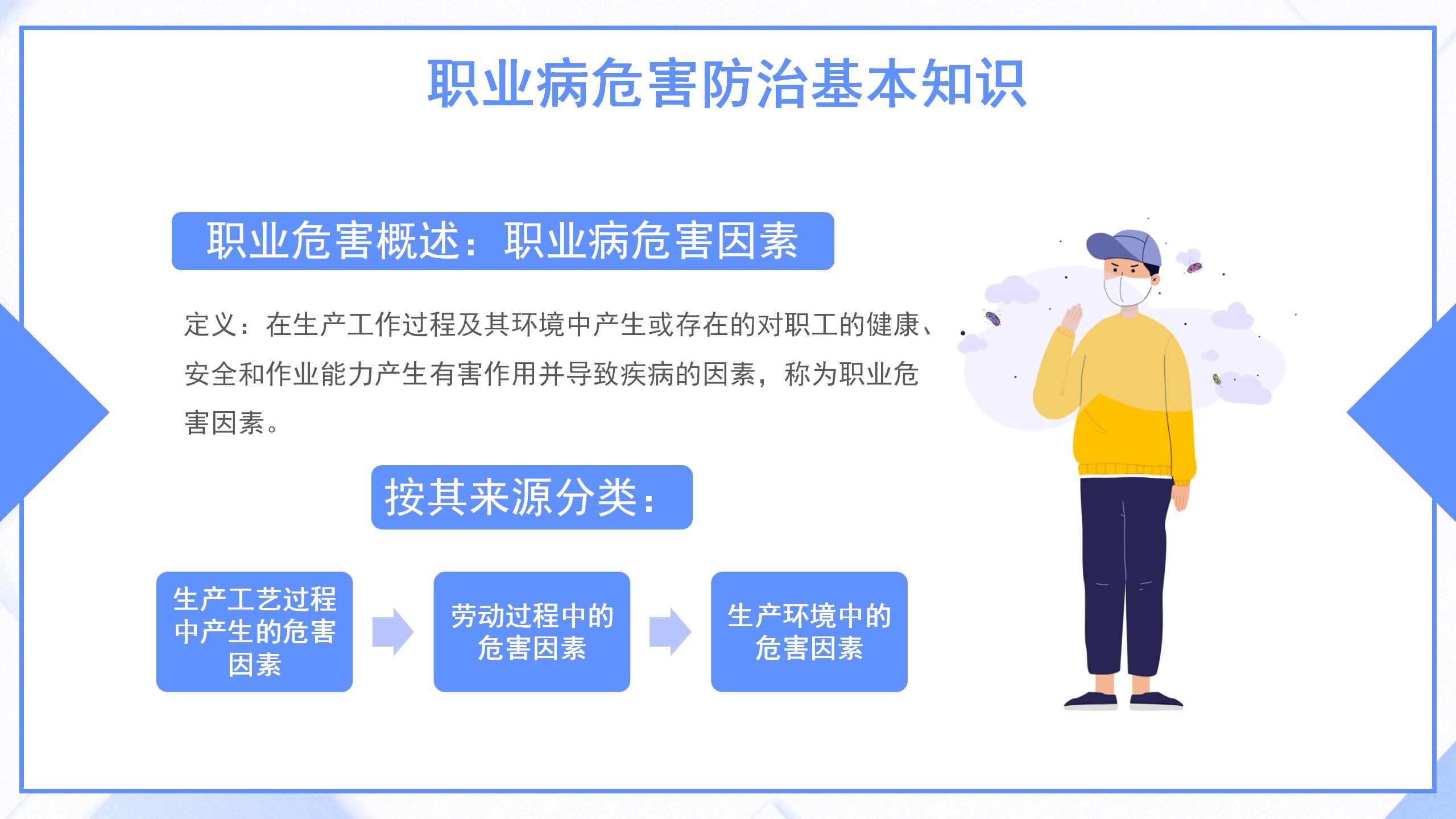 职业病危害防治基本知识

职业危害概述：职业病危害因素

定义：在生产工作过程及其环境中产生或存在的对职工的健康、安全和作业能力产生有害作用并导致疾病的因素，称为职业危害因素。

按其来源分类：

生产工艺过程中产生的危害因素

劳动过程中的危害因素

生产环境中的危害因素